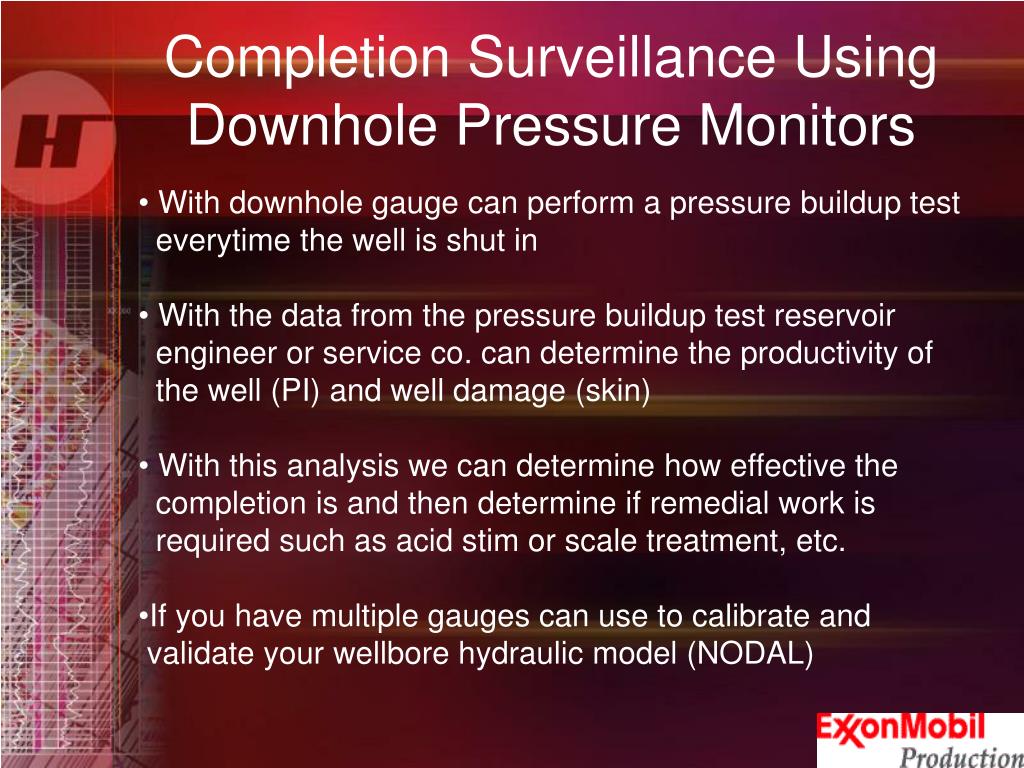 Completion Surveillance Using Downhole Pressure Monitors

• With downhole gauge can perform a pressure buildup test everytime the well is shut in

• With the data from the pressure buildup test reservoir engineer or service co. can determine the productivity of the well (PI) and well damage (skin)

• With this analysis we can determine how effective the completion is and then determine if remedial work is required such as acid stim or scale treatment, etc.

• If you have multiple gauges can use to calibrate and validate your wellbore hydraulic model (NODAL)

ExxonMobil
Production